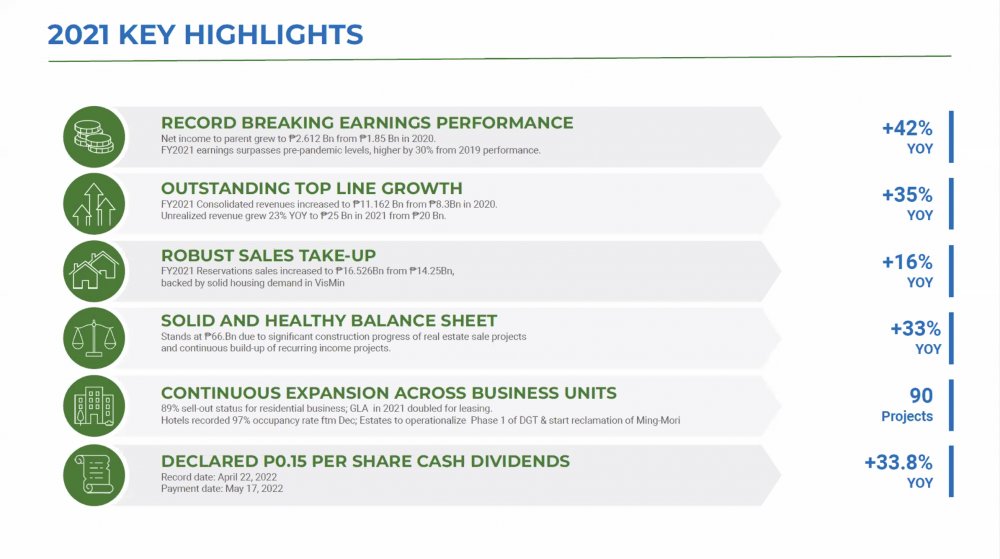 2021 KEY HIGHLIGHTS

RECORD BREAKING EARNINGS PERFORMANCE
Net income to parent grew to ₱2.612 Bn from ₱1.85 Bn in 2020.
FY2021 earnings surpasses pre-pandemic levels, higher by 30% from 2019 performance.

+42%
YOY

OUTSTANDING TOP LINE GROWTH
FY2021 Consolidated revenues increased to ₱11.162 Bn from ₱8.3Bn in 2020.
Unrealized revenue grew 23% YOY to ₱25 Bn in 2021 from ₱20 Bn.

+35%
YOY

ROBUST SALES TAKE-UP
FY2021 Reservations sales increased to ₱16.526Bn from ₱14.25Bn, backed by solid housing demand in VisMin

+16%
YOY

SOLID AND HEALTHY BALANCE SHEET
Stands at ₱66.Bn due to significant construction progress of real estate sale projects and continuous build-up of recurring income projects.

+33%
YOY

CONTINUOUS EXPANSION ACROSS BUSINESS UNITS
89% sell-out status for residential business; GLA in 2021 doubled for leasing.
Hotels recorded 97% occupancy rate ftm Dec; Estates to operationalize Phase 1 of DGT & start reclamation of Ming-Mori

90
Projects

DECLARED P0.15 PER SHARE CASH DIVIDENDS
Record date: April 22, 2022
Payment date: May 17, 2022

+33.8%
YOY